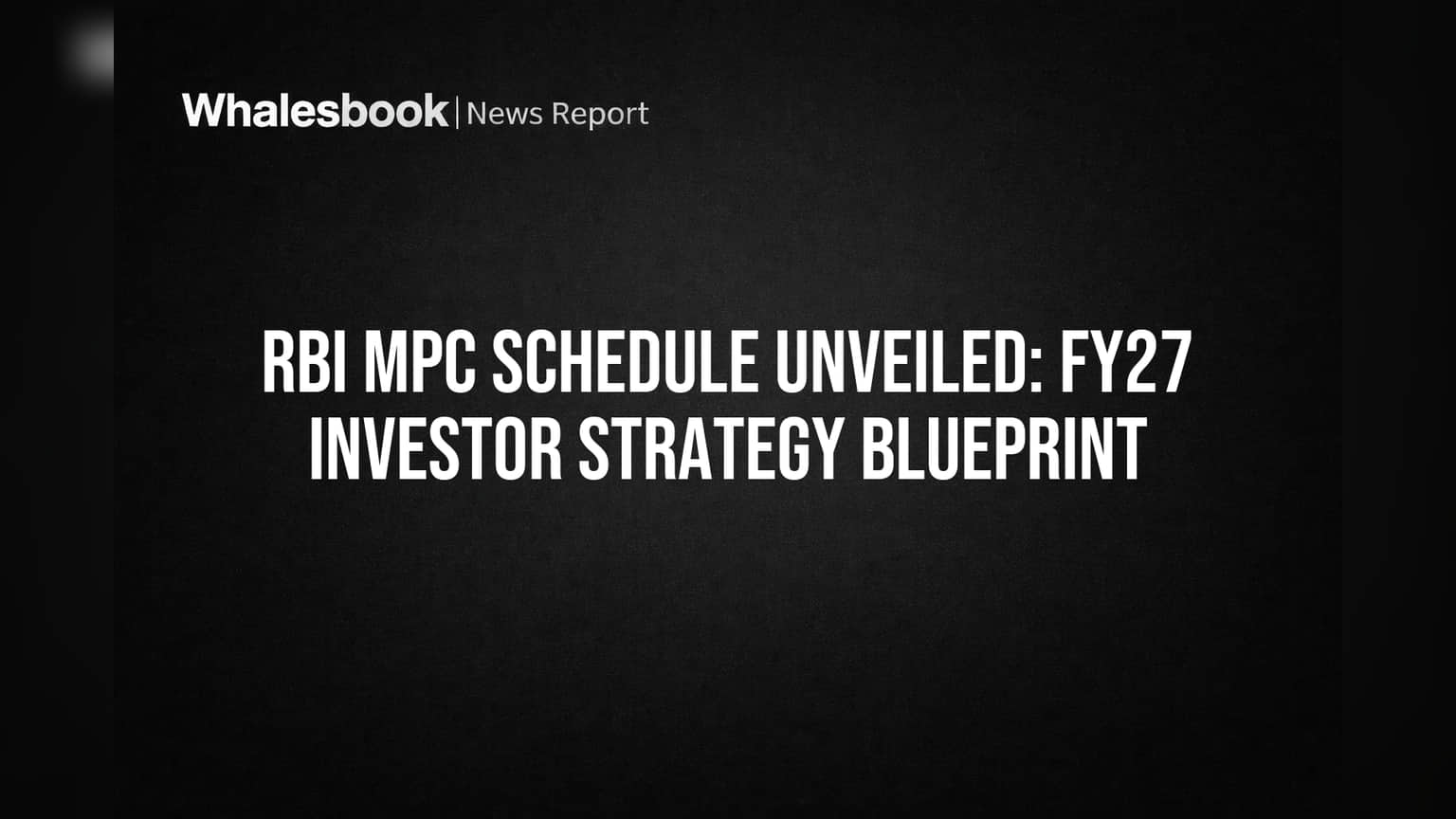 Whalesbook | News Report

RBI MPC SCHEDULE UNVEILED: FY27 INVESTOR STRATEGY BLUEPRINT